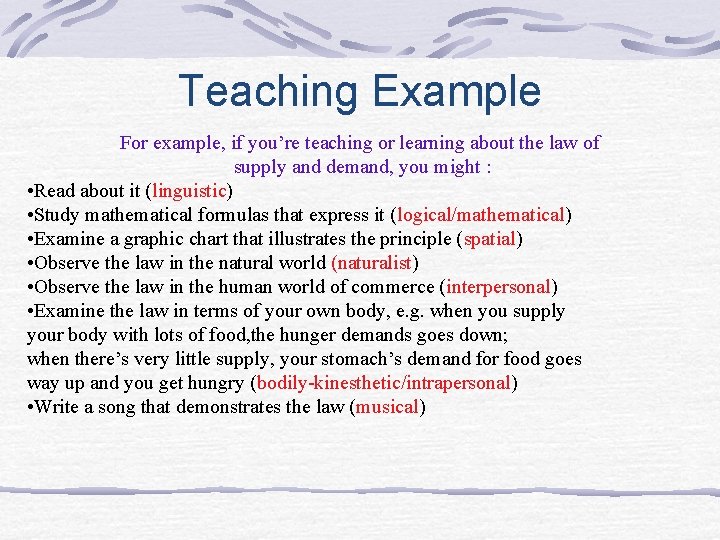 Teaching Example

For example, if you’re teaching or learning about the law of supply and demand, you might :

•Read about it (linguistic)
•Study mathematical formulas that express it (logical/mathematical)
•Examine a graphic chart that illustrates the principle (spatial)
•Observe the law in the natural world (naturalist)
•Observe the law in the human world of commerce (interpersonal)
•Examine the law in terms of your own body, e.g. when you supply your body with lots of food,the hunger demands goes down; when there’s very little supply, your stomach’s demand for food goes way up and you get hungry (bodily-kinesthetic/intrapersonal)
•Write a song that demonstrates the law (musical)